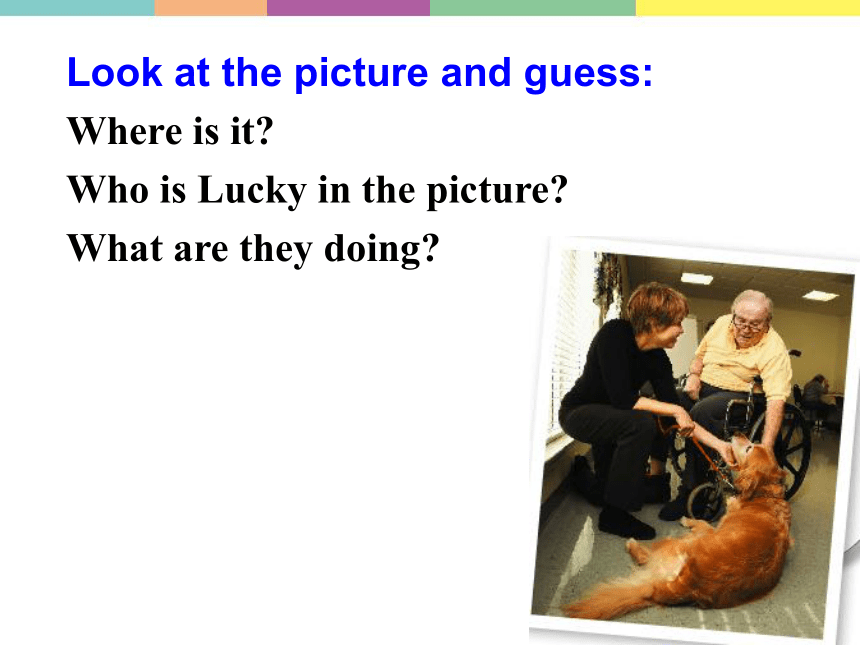 Look at the picture and guess:
Where is it?
Who is Lucky in the picture?
What are they doing?